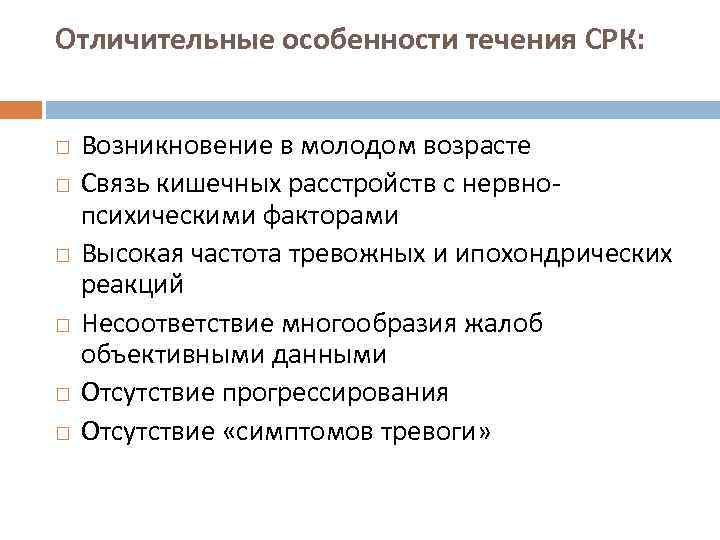 Отличительные особенности течения СРК:

□ Возникновение в молодом возрасте
□ Связь кишечных расстройств с нервно-психическими факторами
□ Высокая частота тревожных и ипохондрических реакций
□ Несоответствие многообразия жалоб объективными данными
□ Отсутствие прогрессирования
□ Отсутствие «симптомов тревоги»